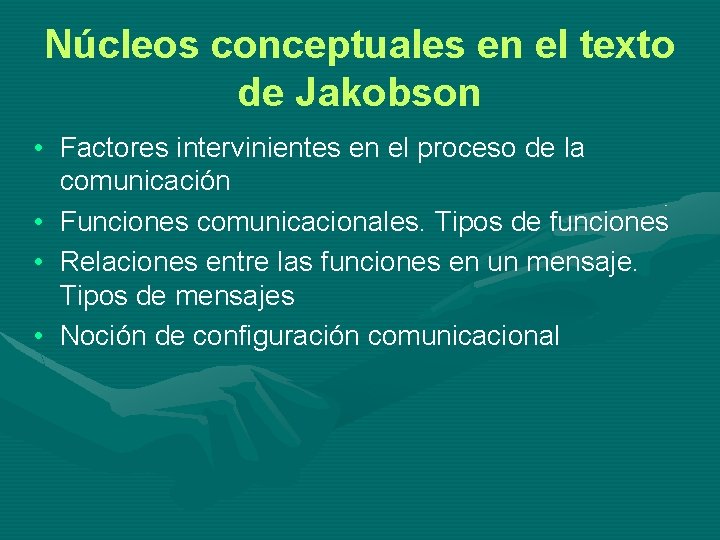 Núcleos conceptuales en el texto de Jakobson

• Factores intervinientes en el proceso de la comunicación
• Funciones comunicacionales. Tipos de funciones
• Relaciones entre las funciones en un mensaje. Tipos de mensajes
• Noción de configuración comunicacional